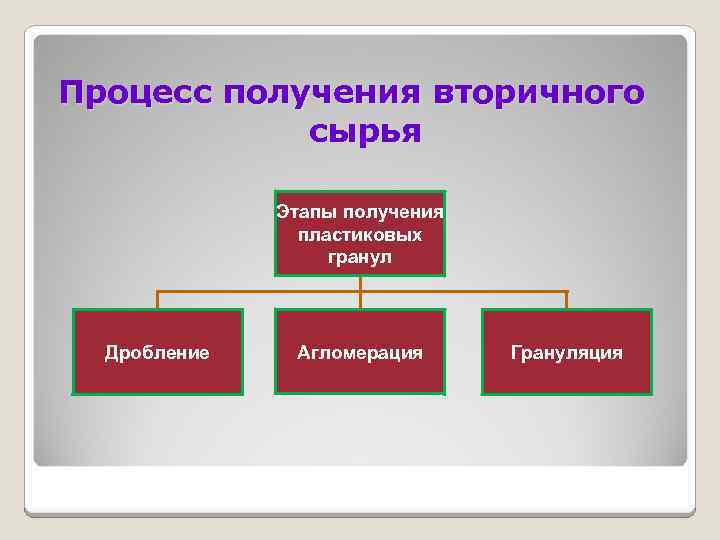 Процесс получения вторичного сырья

Этапы получения пластиковых гранул

Дробление

Агломерация

Грануляция